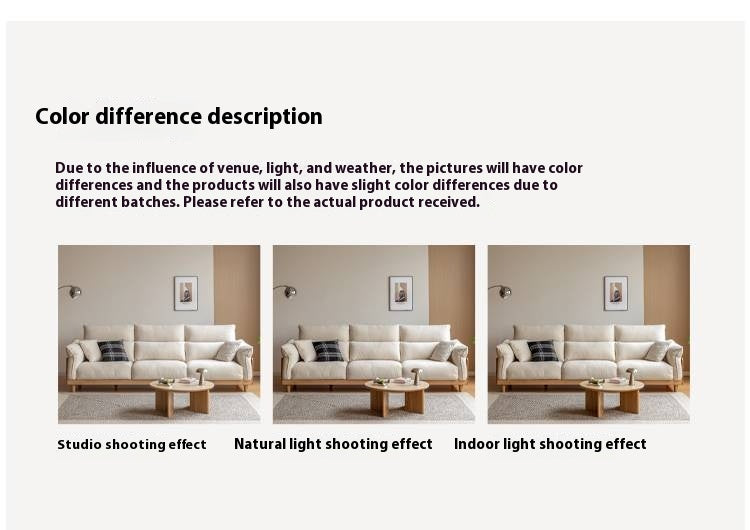 Color difference description

Due to the influence of venue, light, and weather, the pictures will have color differences and the products will also have slight color differences due to different batches. Please refer to the actual product received.

Studio shooting effect

Natural light shooting effect

Indoor light shooting effect